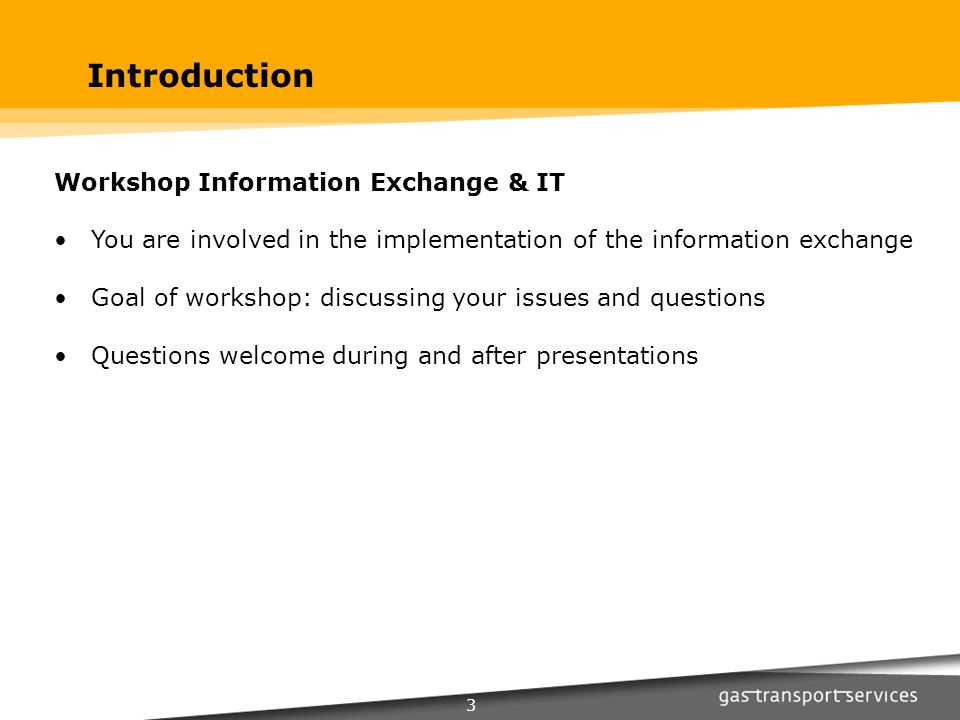 Introduction

Workshop Information Exchange & IT

• You are involved in the implementation of the information exchange

• Goal of workshop: discussing your issues and questions

• Questions welcome during and after presentations

3

gas transport services